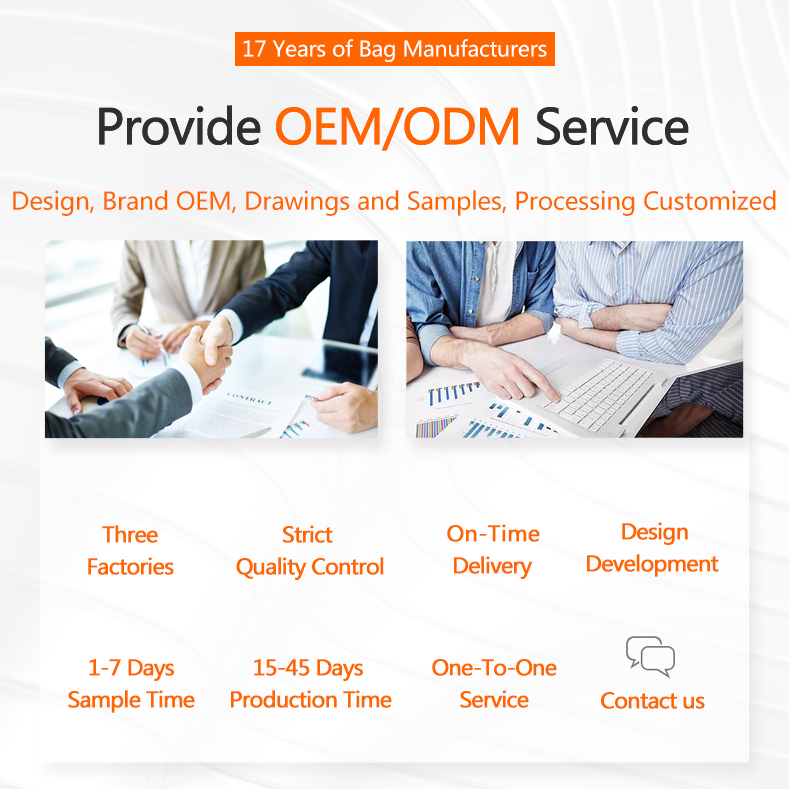 17 Years of Bag Manufacturers

Provide OEM/ODM Service

Design, Brand OEM, Drawings and Samples, Processing Customized

CONTRACT

Three Factories

Strict Quality Control

On-Time Delivery

Design Development

1-7 Days Sample Time

15-45 Days Production Time

One-To-One Service

Contact us